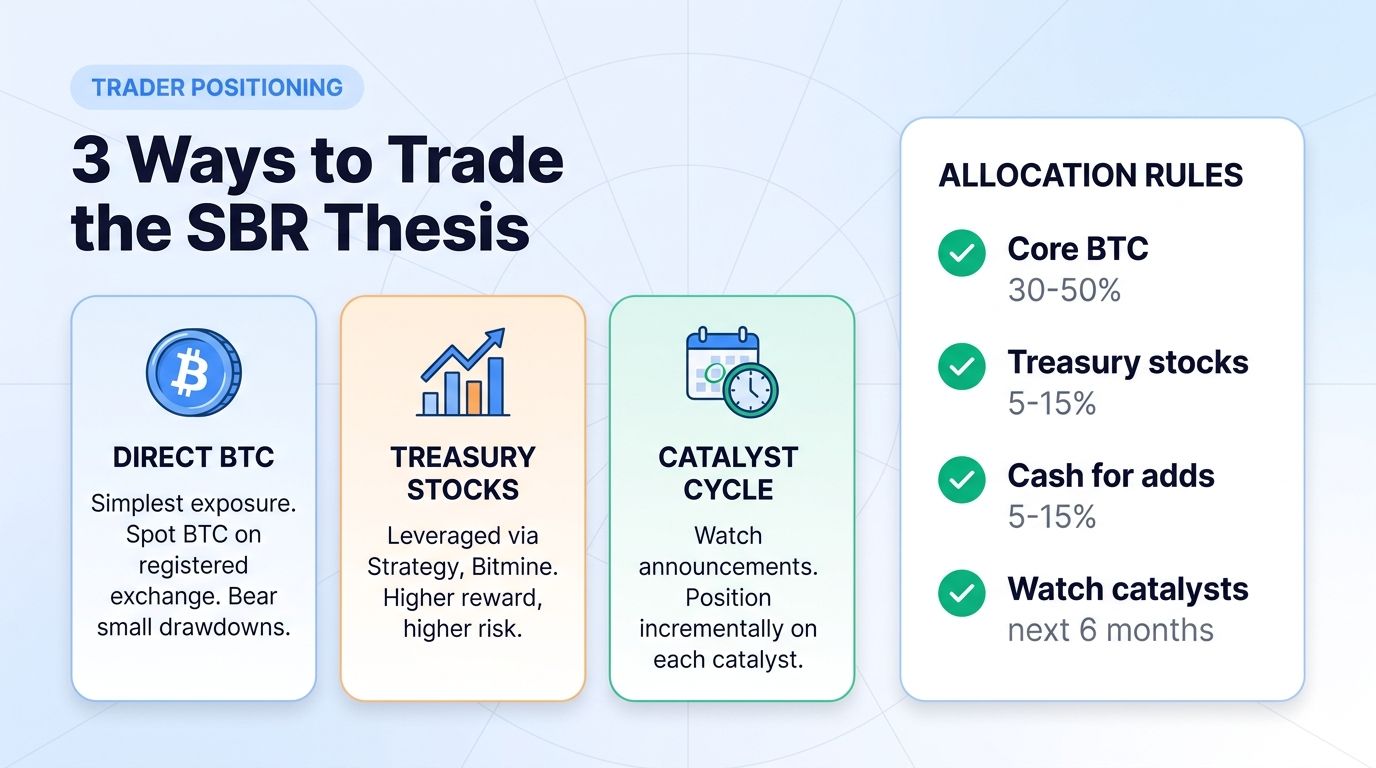 TRADER POSITIONING

3 Ways to Trade the SBR Thesis

DIRECT BTC

Simplest exposure. Spot BTC on registered exchange. Bear small drawdowns.

TREASURY STOCKS

Leveraged via Strategy, Bitmine. Higher reward, higher risk.

CATALYST CYCLE

Watch announcements. Position incrementally on each catalyst.

ALLOCATION RULES

Core BTC
30-50%

Treasury stocks
5-15%

Cash for adds
5-15%

Watch catalysts
next 6 months